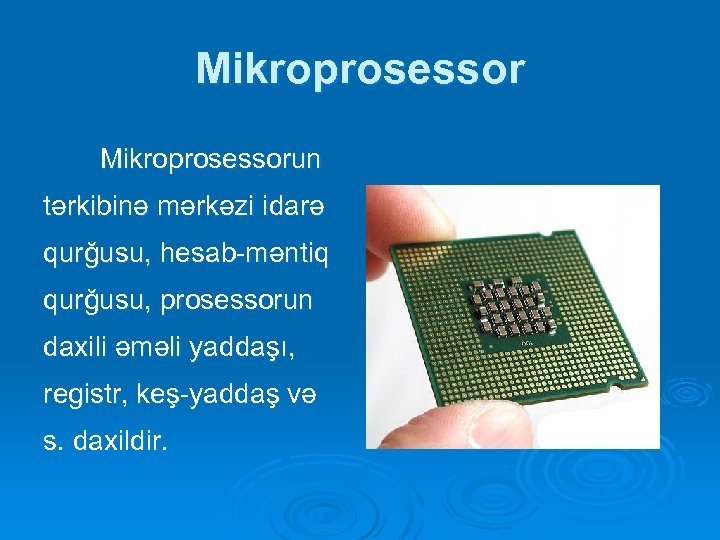 Mikroprosessor

Mikroprosessorun tərkibinə mərkəzi idarə qurğusu, hesab-məntiq qurğusu, prosessorun daxili əməli yaddaşı, registr, keş-yaddaş və s. daxildir.